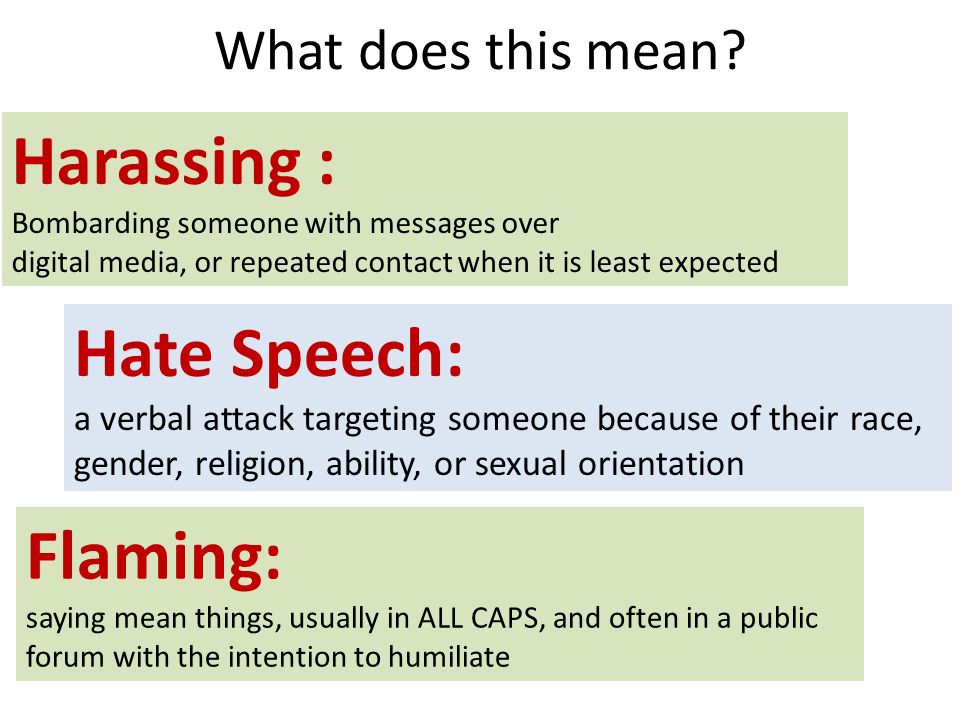 What does this mean?

Harassing :
Bombarding someone with messages over digital media, or repeated contact when it is least expected

Hate Speech:
a verbal attack targeting someone because of their race, gender, religion, ability, or sexual orientation

Flaming:
saying mean things, usually in ALL CAPS, and often in a public forum with the intention to humiliate